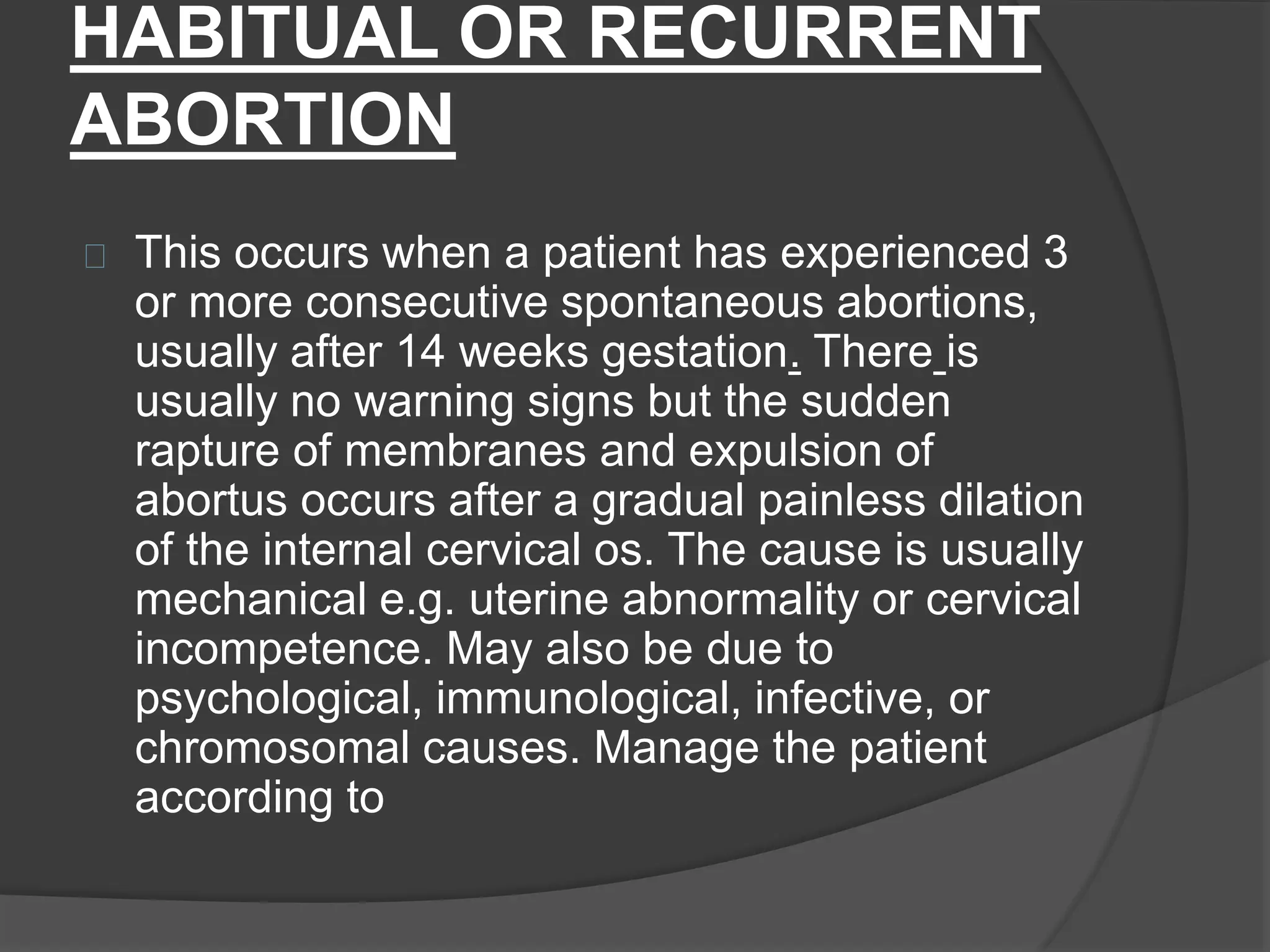 HABITUAL OR RECURRENT ABORTION

This occurs when a patient has experienced 3 or more consecutive spontaneous abortions, usually after 14 weeks gestation. There is usually no warning signs but the sudden rapture of membranes and expulsion of abortus occurs after a gradual painless dilation of the internal cervical os. The cause is usually mechanical e.g. uterine abnormality or cervical incompetence. May also be due to psychological, immunological, infective, or chromosomal causes. Manage the patient according to